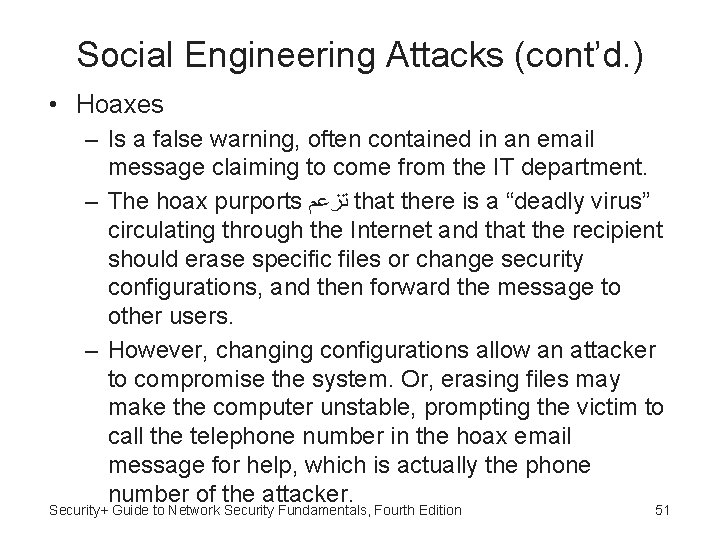 Social Engineering Attacks (cont'd.)

• Hoaxes

– Is a false warning, often contained in an email message claiming to come from the IT department.

– The hoax purports تزعم that there is a "deadly virus" circulating through the Internet and that the recipient should erase specific files or change security configurations, and then forward the message to other users.

– However, changing configurations allow an attacker to compromise the system. Or, erasing files may make the computer unstable, prompting the victim to call the telephone number in the hoax email message for help, which is actually the phone number of the attacker.

Security+ Guide to Network Security Fundamentals, Fourth Edition

51